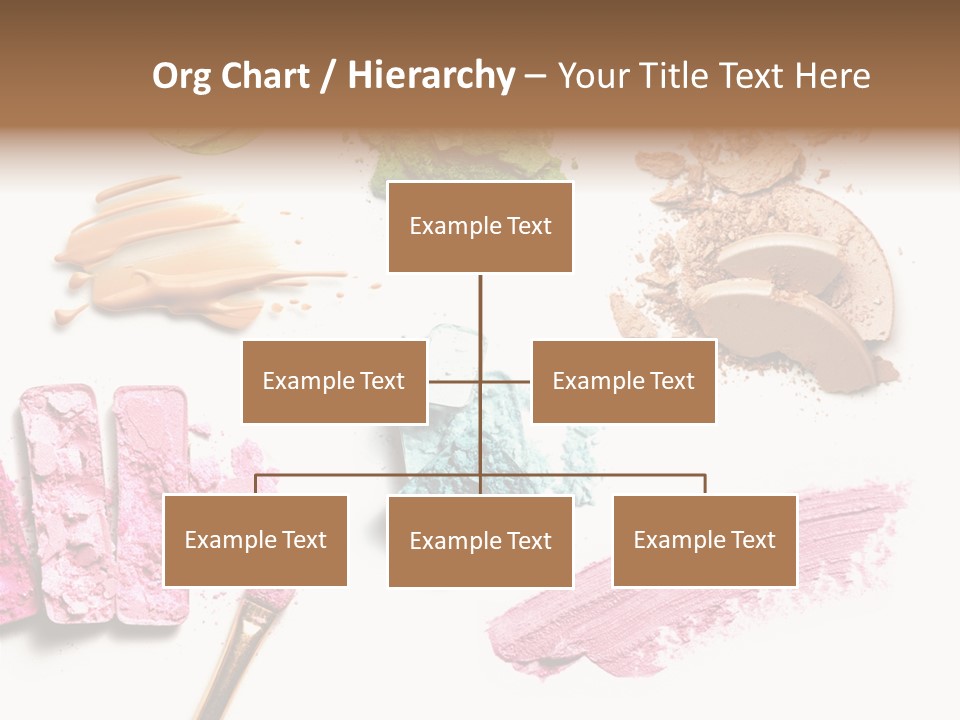 Org Chart / Hierarchy – Your Title Text Here

Example Text

Example Text

Example Text

Example Text

Example Text

Example Text